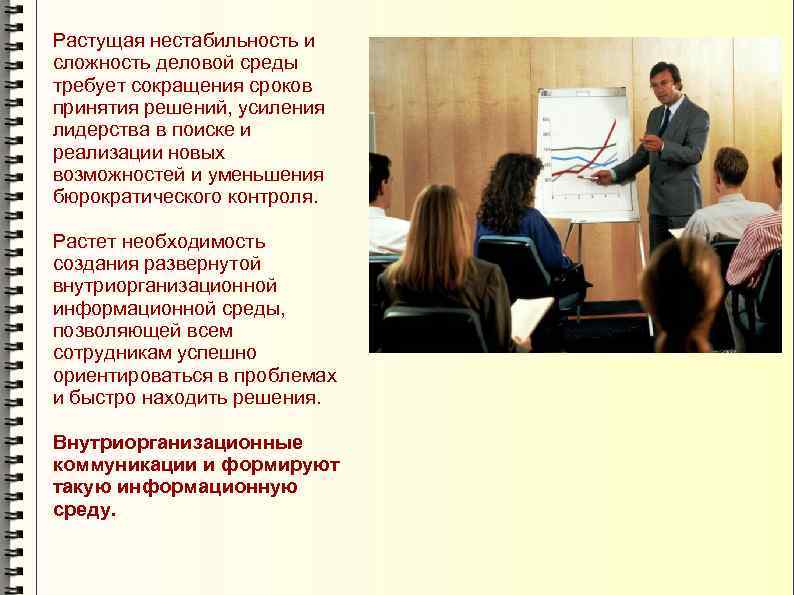 Растущая нестабильность и сложность деловой среды требует сокращения сроков принятия решений, усиления лидерства в поиске и реализации новых возможностей и уменьшения бюрократического контроля.

Растет необходимость создания развернутой внутриорганизационной информационной среды, позволяющей всем сотрудникам успешно ориентироваться в проблемах и быстро находить решения.

Внутриорганизационные коммуникации и формируют такую информационную среду.